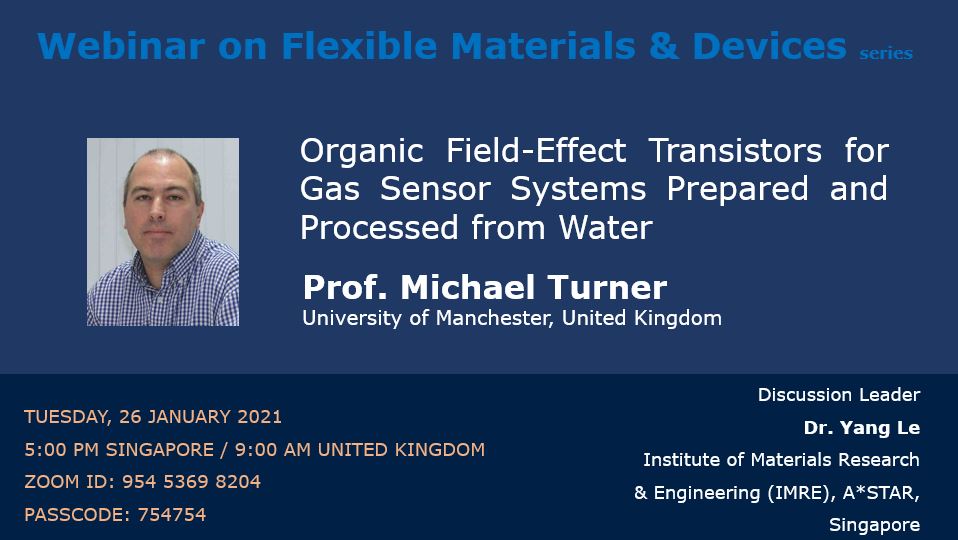 Webinar on Flexible Materials & Devices series

Organic Field-Effect Transistors for Gas Sensor Systems Prepared and Processed from Water

Prof. Michael Turner
University of Manchester, United Kingdom

TUESDAY, 26 JANUARY 2021
5:00 PM SINGAPORE / 9:00 AM UNITED KINGDOM
ZOOM ID: 954 5369 8204
PASSCODE: 754754

Discussion Leader
Dr. Yang Le
Institute of Materials Research & Engineering (IMRE), A*STAR, Singapore